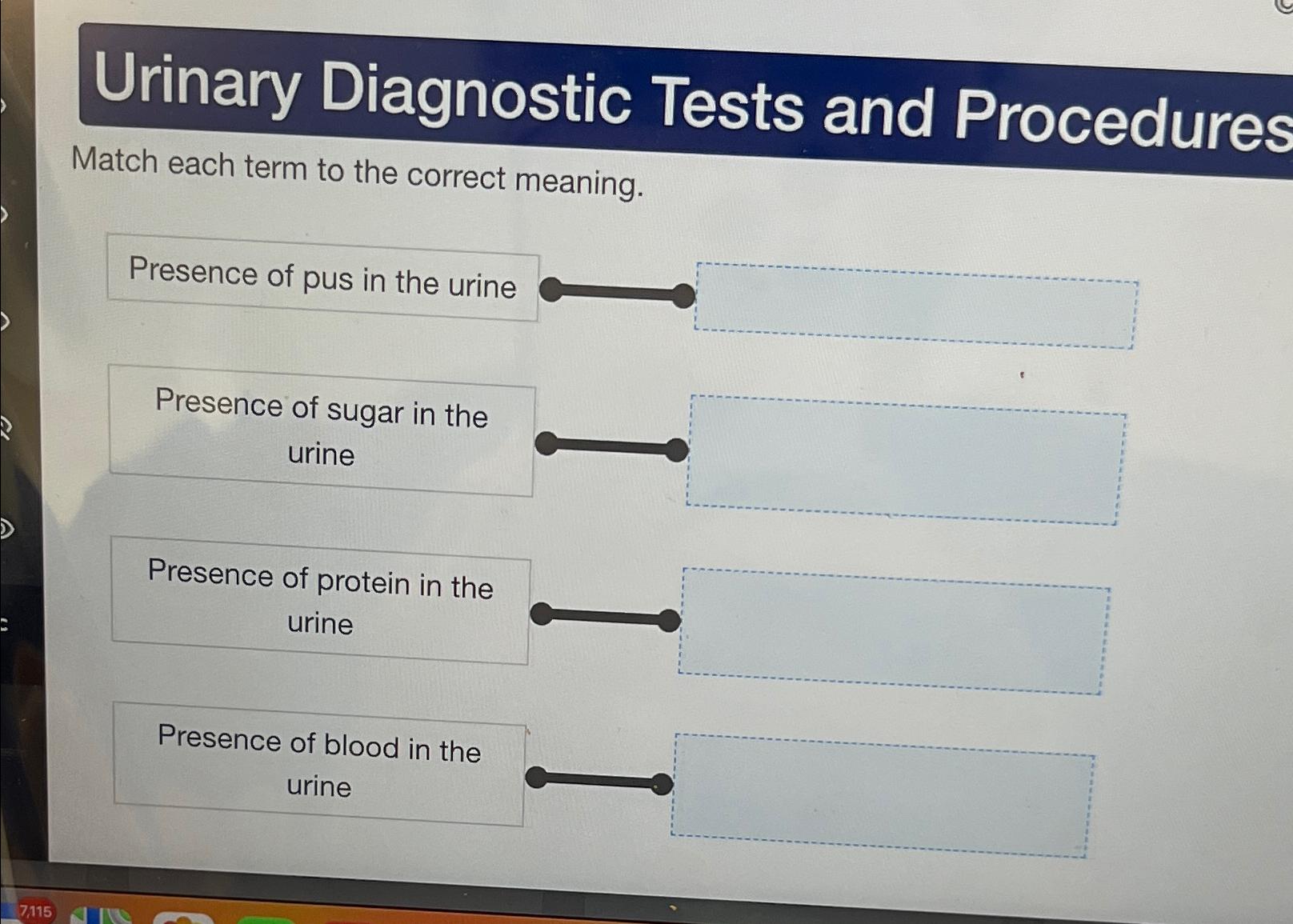 Urinary Diagnostic Tests and Procedures

Match each term to the correct meaning.

Presence of pus in the urine

Presence of sugar in the urine

Presence of protein in the urine

Presence of blood in the urine

7,115